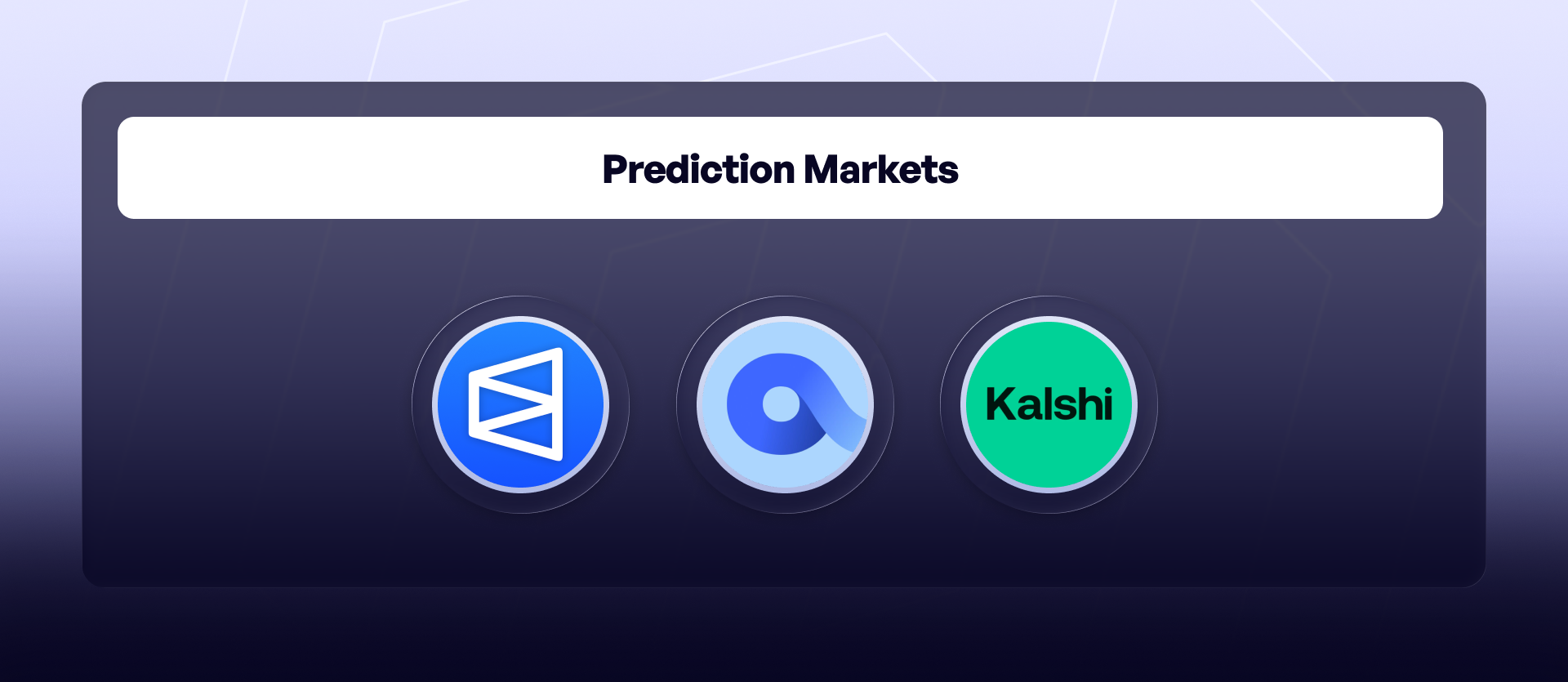 Prediction Markets

Kalshi